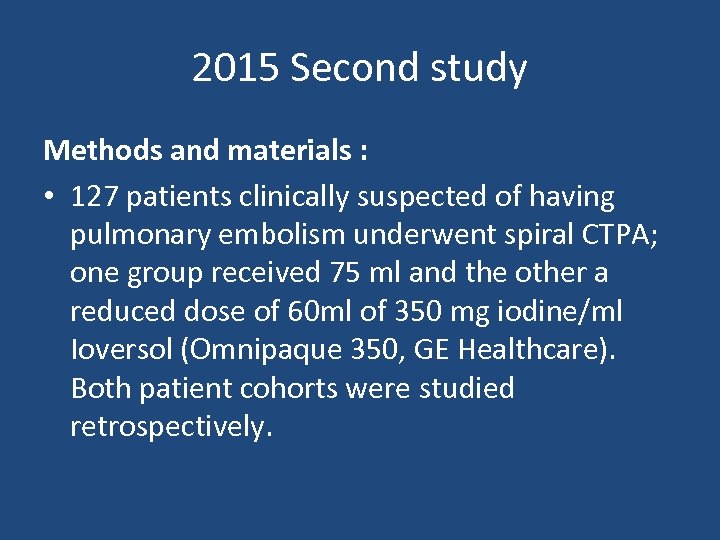 2015 Second study

Methods and materials :

• 127 patients clinically suspected of having pulmonary embolism underwent spiral CTPA; one group received 75 ml and the other a reduced dose of 60ml of 350 mg iodine/ml Ioversol (Omnipaque 350, GE Healthcare). Both patient cohorts were studied retrospectively.